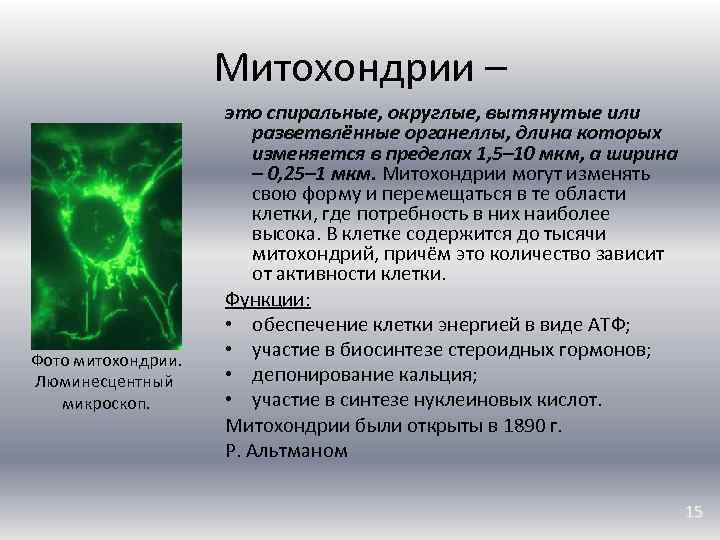 Митохондрии –

это спиральные, округлые, вытянутые или разветвлённые органеллы, длина которых изменяется в пределах 1,5–10 мкм, а ширина – 0,25–1 мкм. Митохондрии могут изменять свою форму и перемещаться в те области клетки, где потребность в них наиболее высока. В клетке содержится до тысячи митохондрий, причём это количество зависит от активности клетки.

Функции:
• обеспечение клетки энергией в виде АТФ;
• участие в биосинтезе стероидных гормонов;
• депонирование кальция;
• участие в синтезе нуклеиновых кислот.

Митохондрии были открыты в 1890 г. Р. Альтманом

Фото митохондрии. Люминесцентный микроскоп.

15